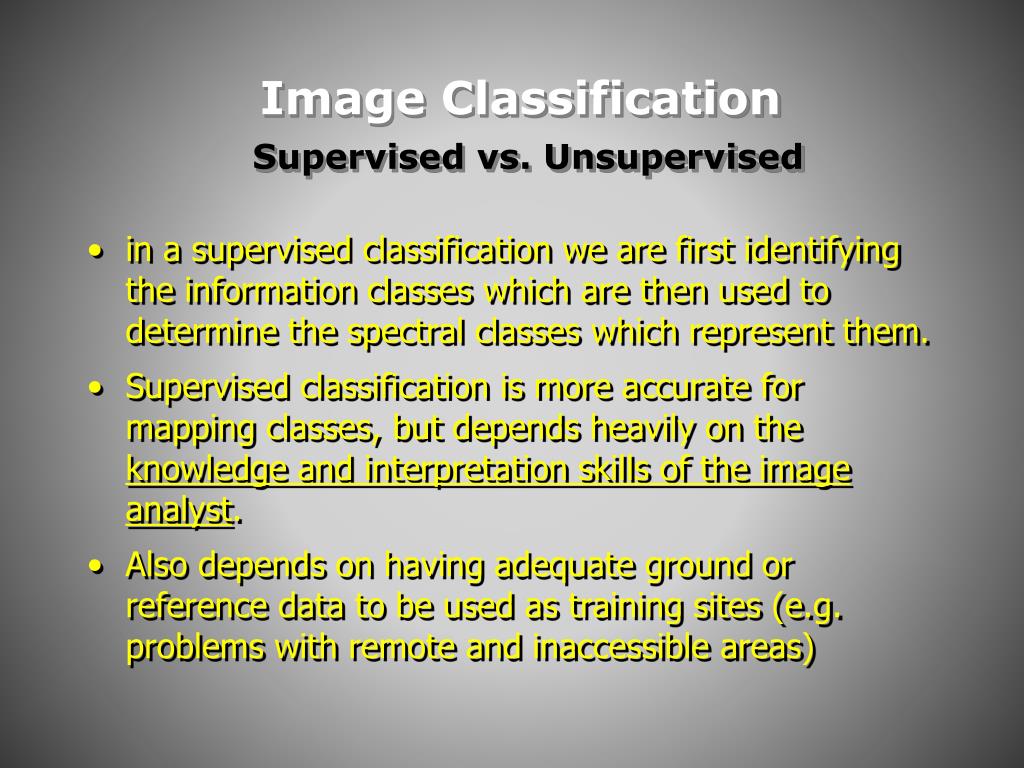 Image Classification
Supervised vs. Unsupervised

• in a supervised classification we are first identifying the information classes which are then used to determine the spectral classes which represent them.

• Supervised classification is more accurate for mapping classes, but depends heavily on the knowledge and interpretation skills of the image analyst.

• Also depends on having adequate ground or reference data to be used as training sites (e.g. problems with remote and inaccessible areas)